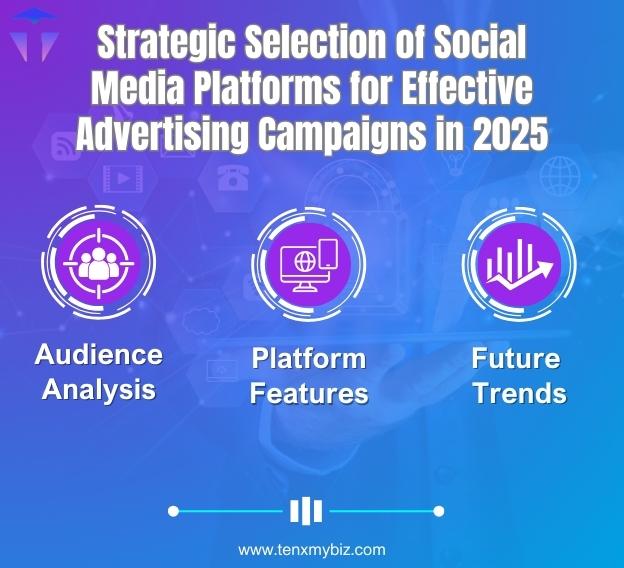 Strategic Selection of Social Media Platforms for Effective Advertising Campaigns in 2025

Audience Analysis

Platform Features

Future Trends

www.tenxmybiz.com